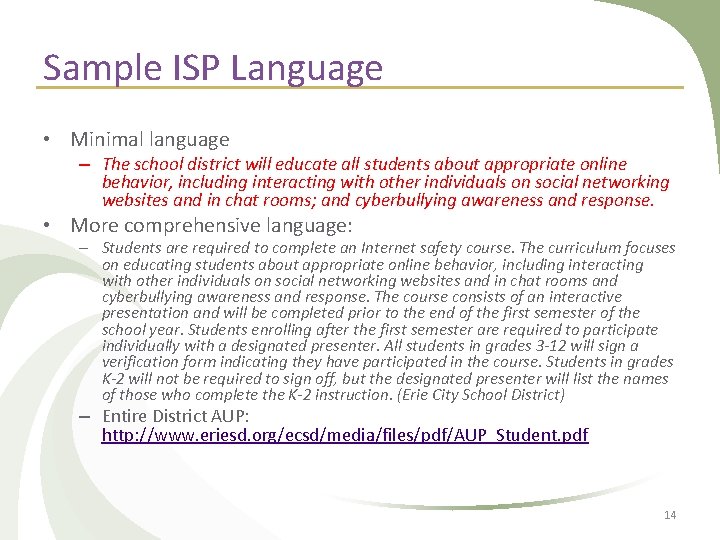 Sample ISP Language

• Minimal language
– The school district will educate all students about appropriate online behavior, including interacting with other individuals on social networking websites and in chat rooms; and cyberbullying awareness and response.

• More comprehensive language:
– Students are required to complete an Internet safety course. The curriculum focuses on educating students about appropriate online behavior, including interacting with other individuals on social networking websites and in chat rooms and cyberbullying awareness and response. The course consists of an interactive presentation and will be completed prior to the end of the first semester of the school year. Students enrolling after the first semester are required to participate individually with a designated presenter. All students in grades 3-12 will sign a verification form indicating they have participated in the course. Students in grades K-2 will not be required to sign off, but the designated presenter will list the names of those who complete the K-2 instruction. (Erie City School District)
– Entire District AUP: http://www.eriesd.org/ecsd/media/files/pdf/AUP_Student.pdf

14